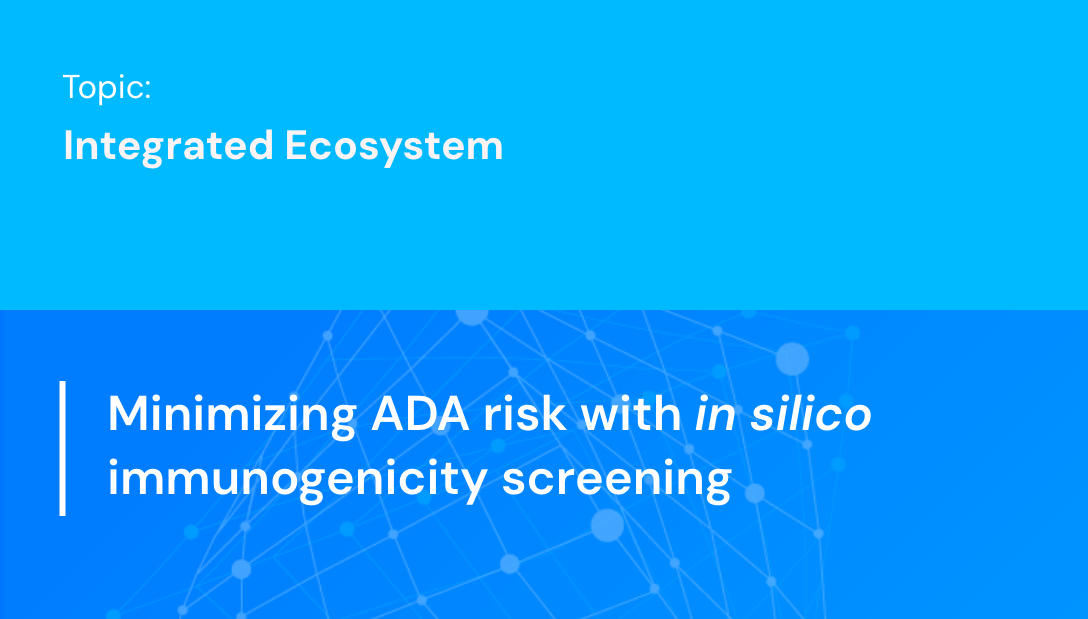 Topic:

Integrated Ecosystem

Minimizing ADA risk with in silico immunogenicity screening